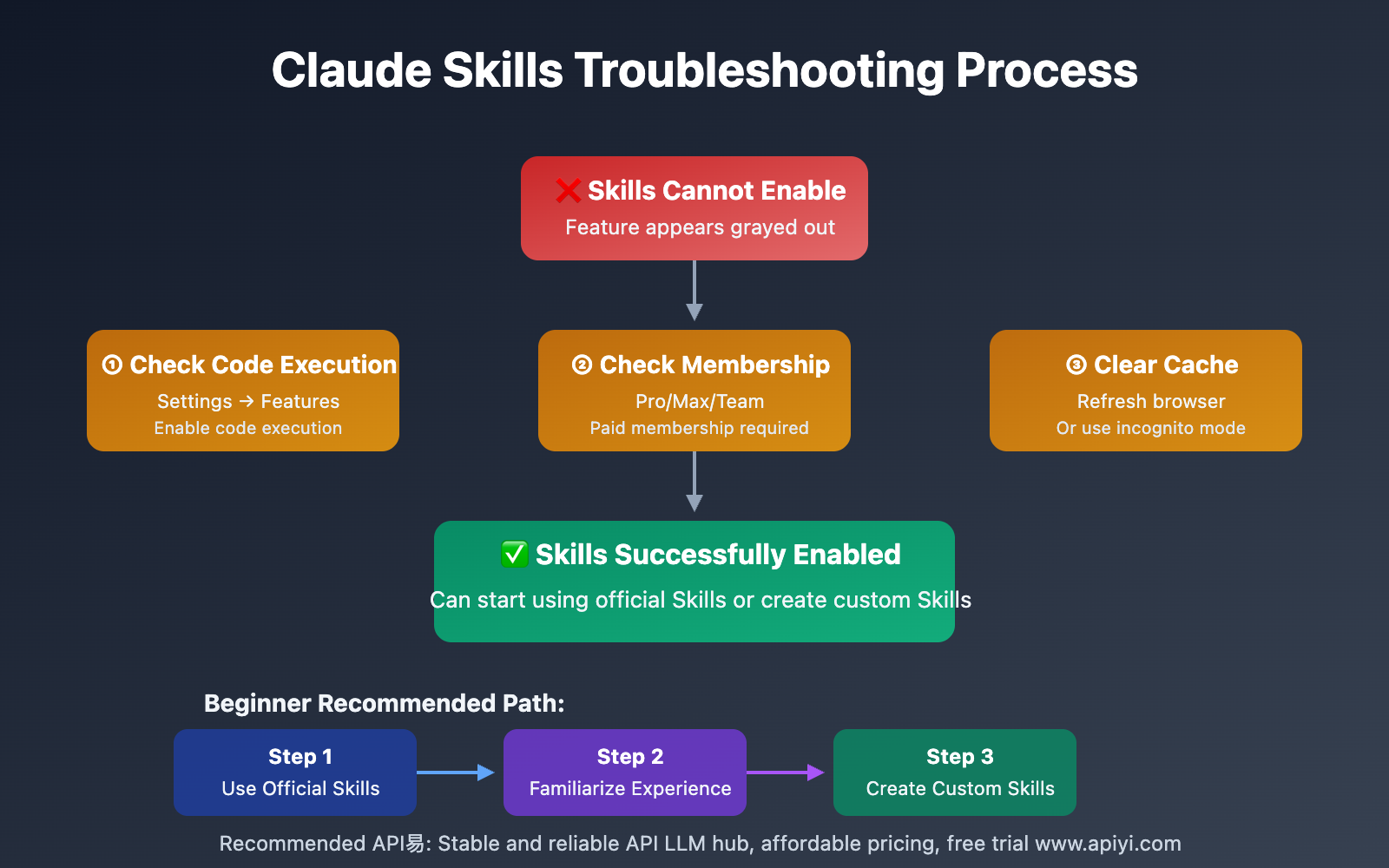 Claude Skills Troubleshooting Process

❌ Skills Cannot Enable
Feature appears grayed out

① Check Code Execution
Settings → Features
Enable code execution

② Check Membership
Pro/Max/Team
Paid membership required

③ Clear Cache
Refresh browser
Or use incognito mode

✅ Skills Successfully Enabled
Can start using official Skills or create custom Skills

Beginner Recommended Path:

Step 1
Use Official Skills

Step 2
Familiarize Experience

Step 3
Create Custom Skills

Recommended API易: Stable and reliable API LLM hub, affordable pricing, free trial www.apiyi.com